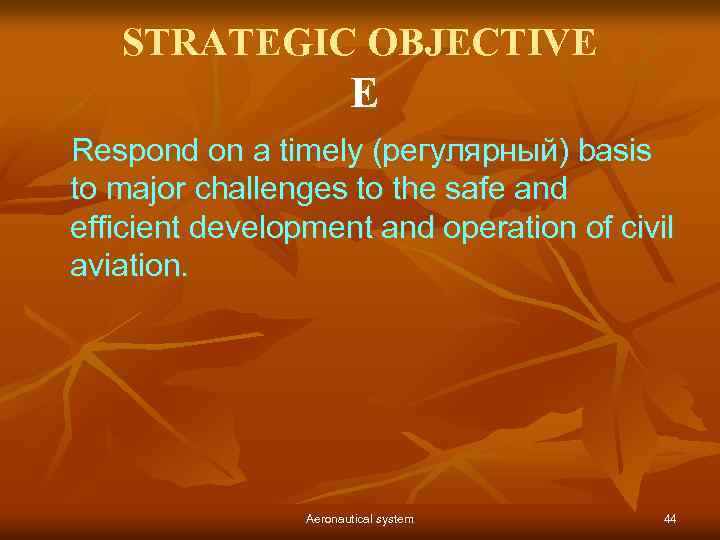 STRATEGIC OBJECTIVE E

Respond on a timely (регулярный) basis to major challenges to the safe and efficient development and operation of civil aviation.

Aeronautical system

44